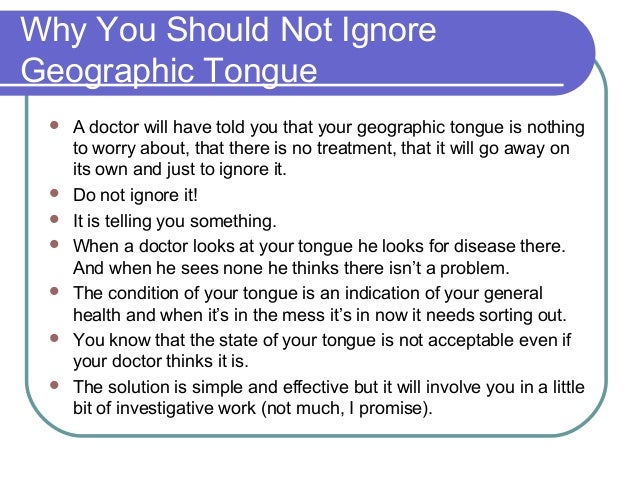 Why You Should Not Ignore Geographic Tongue

- A doctor will have told you that your geographic tongue is nothing to worry about, that there is no treatment, that it will go away on its own and just to ignore it.
- Do not ignore it!
- It is telling you something.
- When a doctor looks at your tongue he looks for disease there. And when he sees none he thinks there isn't a problem.
- The condition of your tongue is an indication of your general health and when it's in the mess it's in now it needs sorting out.
- You know that the state of your tongue is not acceptable even if your doctor thinks it is.
- The solution is simple and effective but it will involve you in a little bit of investigative work (not much, I promise).